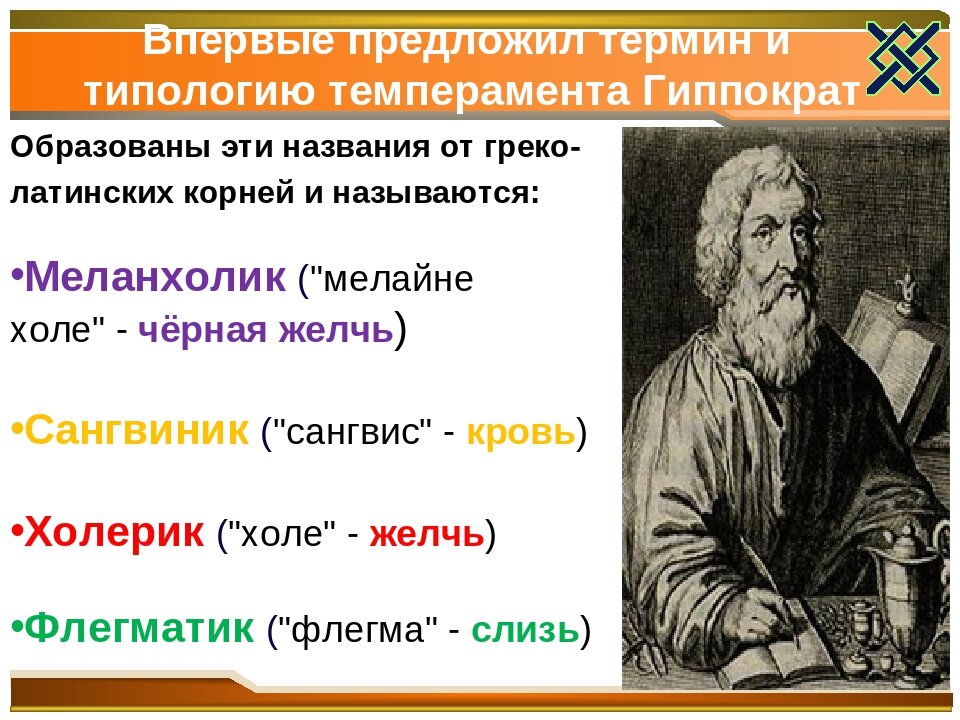 Впервые предложил термин и типологию темперамента Гиппократ

Образованы эти названия от греко-латинских корней и называются:

•Меланхолик ("мелайне холе" - чёрная желчь)

•Сангвиник ("сангвис" - кровь)

•Холерик ("холе" - желчь)

•Флегматик ("флегма" - слизь)